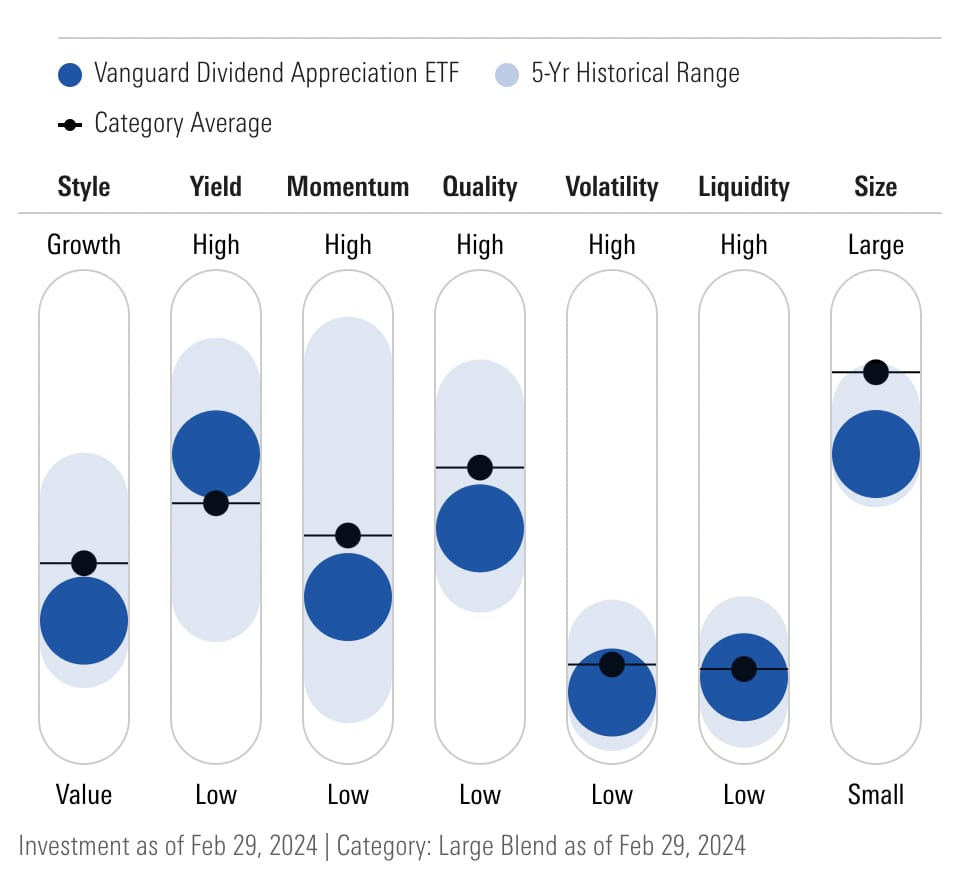 Vanguard Dividend Appreciation ETF
5-Yr Historical Range
Category Average

| Style | Yield | Momentum | Quality | Volatility | Liquidity | Size |
|---|---|---|---|---|---|---|
| Growth | High | High | High | High | High | Large |
| Value | Low | Low | Low | Low | Low | Small |

Investment as of Feb 29, 2024 | Category: Large Blend as of Feb 29, 2024